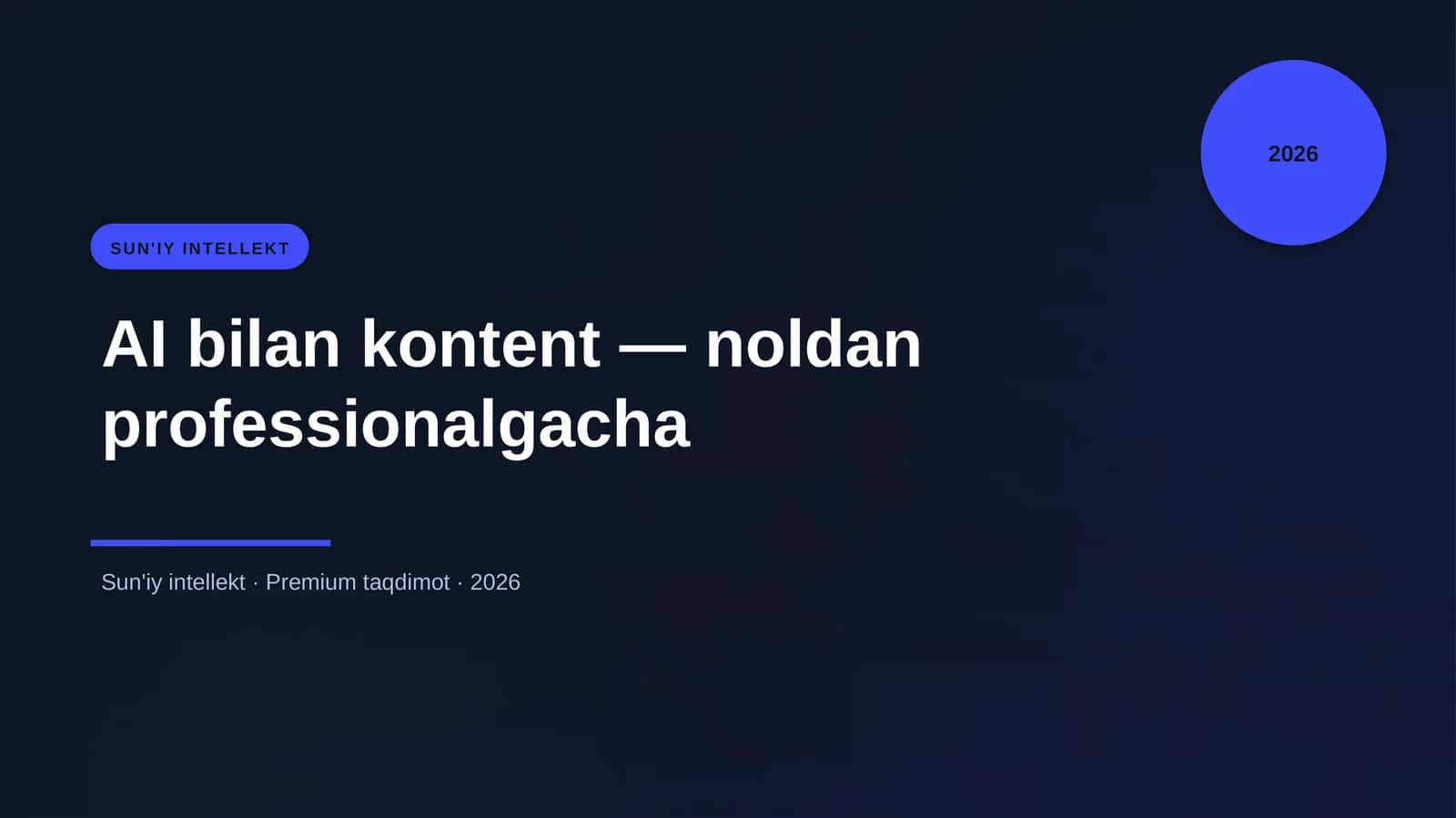 2026

SUN'IY INTELLEKT

AI bilan kontent — noldan professionalgacha

Sun'iy intellekt · Premium taqdimot · 2026